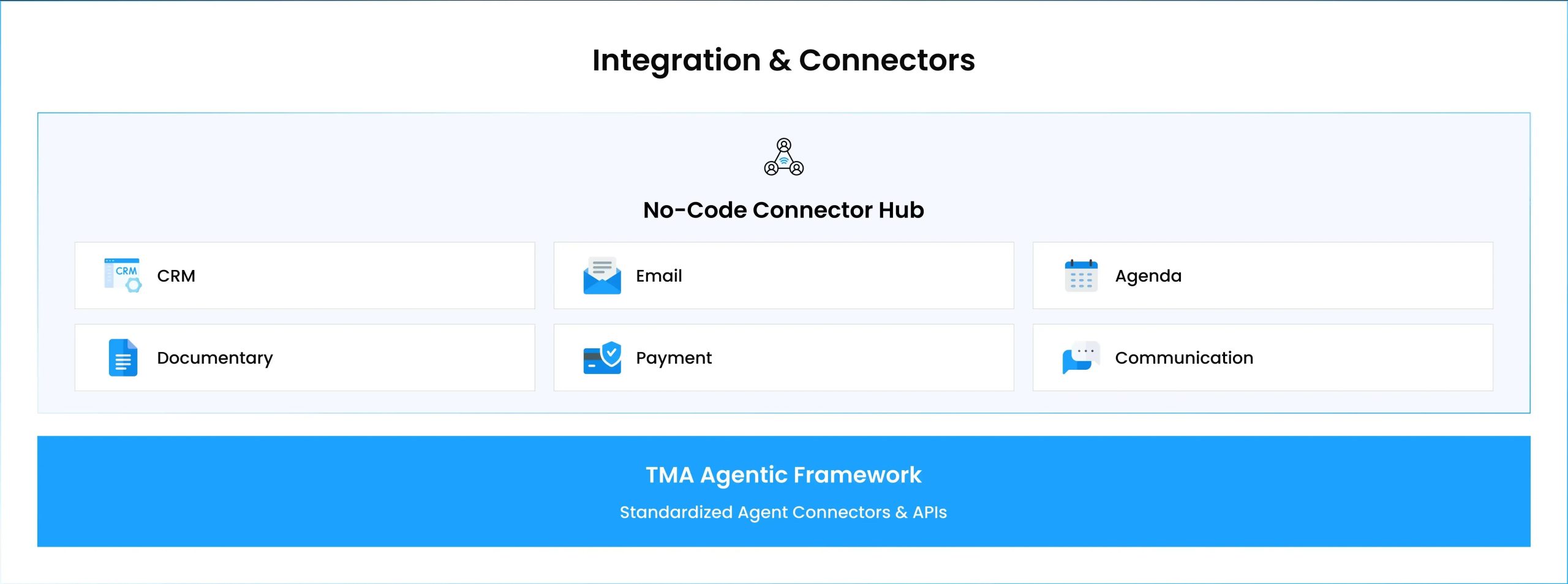 Integration & Connectors

No-Code Connector Hub

CRM CRM

Email

Agenda

Documentary

Payment

Communication

TMA Agentic Framework

Standardized Agent Connectors & APIs